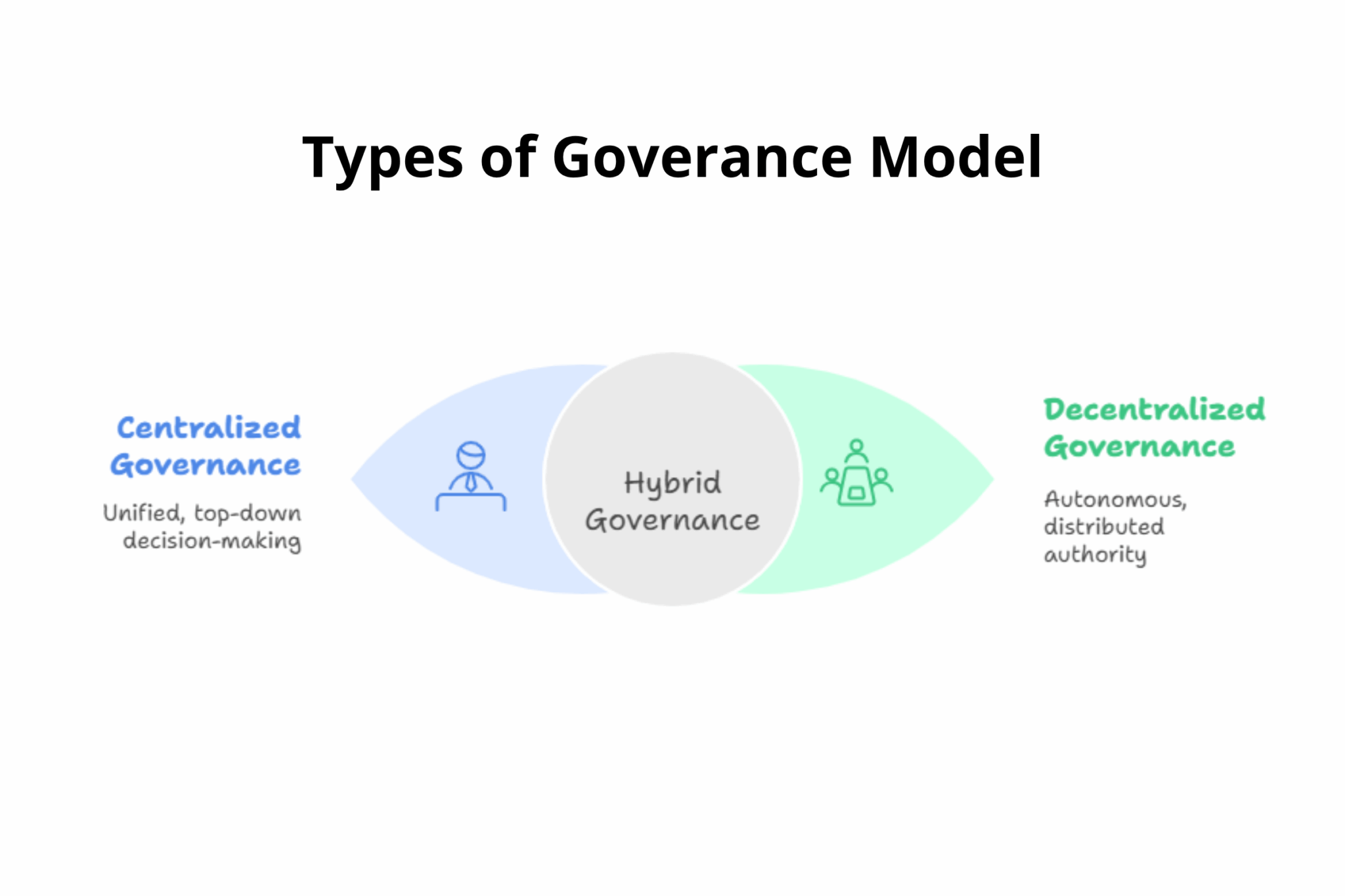 Types of Goverance Model

Centralized Governance

Unified, top-down decision-making

Hybrid Governance

Decentralized Governance

Autonomous, distributed authority